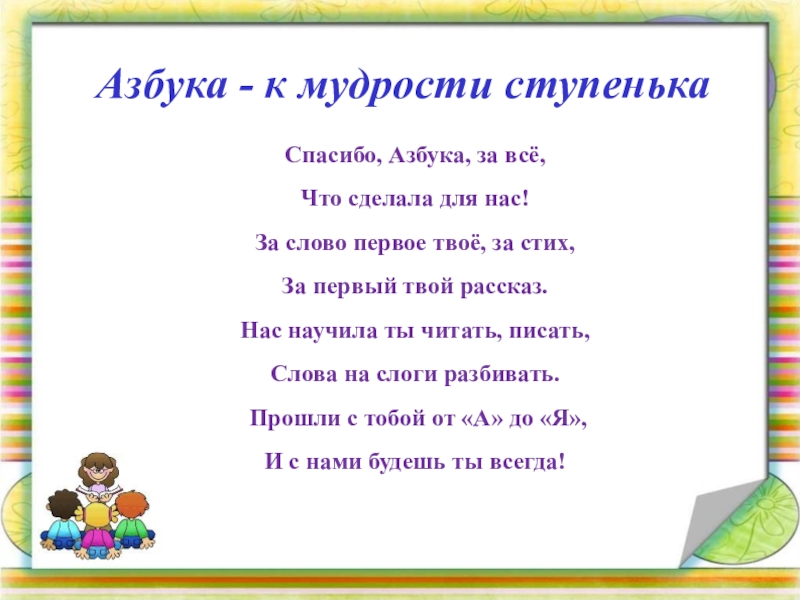 Азбука - к мудрости ступенька

Спасибо, Азбука, за всё,

Что сделала для нас!

За слово первое твоё, за стих,

За первый твой рассказ.

Нас научила ты читать, писать,

Слова на слоги разбивать.

Прошли с тобой от «А» до «Я»,

И с нами будешь ты всегда!